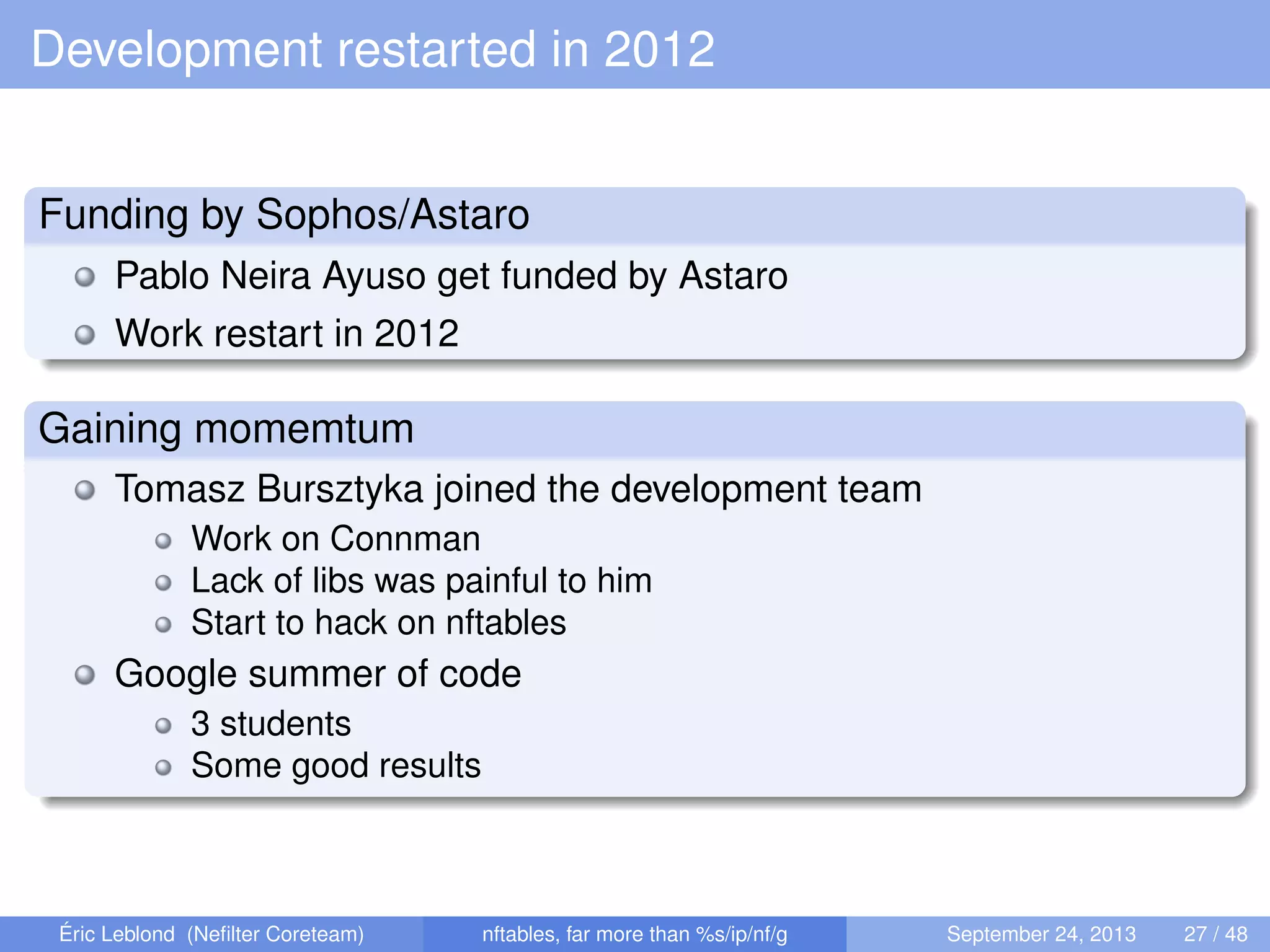 Development restarted in 2012

Funding by Sophos/Astaro

Pablo Neira Ayuso get funded by Astaro
Work restart in 2012

Gaining momemtum

Tomasz Bursztyka joined the development team
Work on Connman
Lack of libs was painful to him
Start to hack on nftables
Google summer of code
3 students
Some good results

Éric Leblond (Nefilter Coreteam) nftables, far more than %s/ip/nf/g September 24, 2013 27 / 48